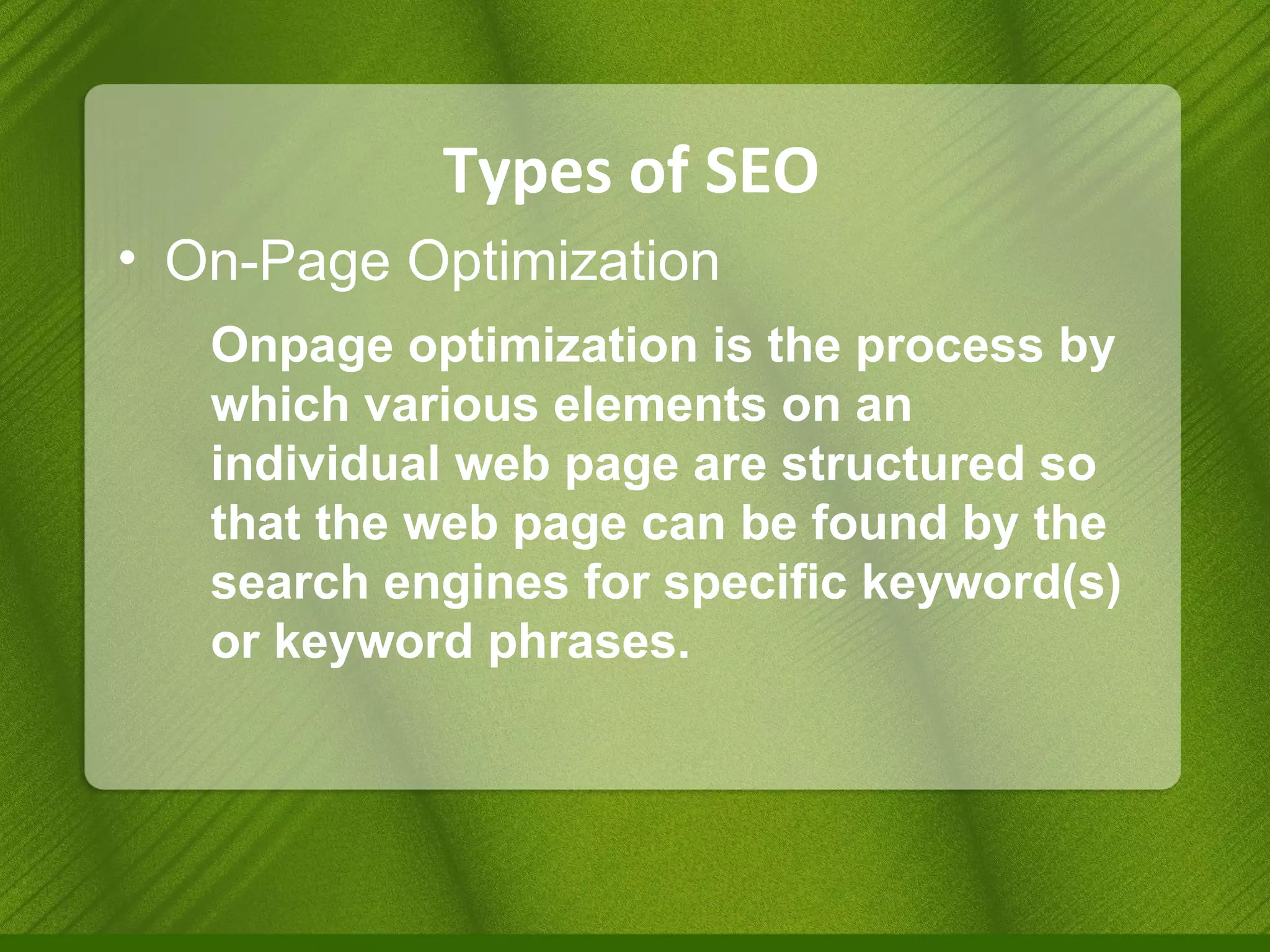 Types of SEO

• On-Page Optimization

Onpage optimization is the process by which various elements on an individual web page are structured so that the web page can be found by the search engines for specific keyword(s) or keyword phrases.